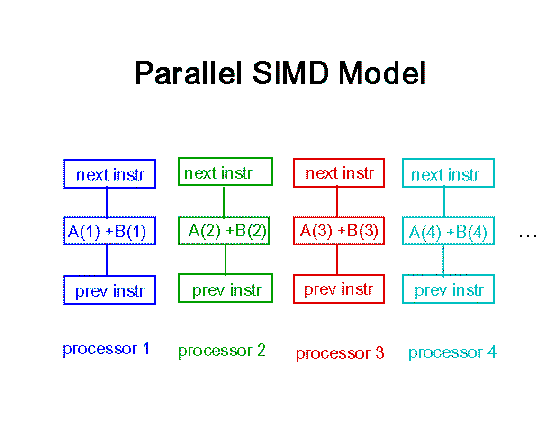 Parallel SIMD Model

next instr
A(1) +B(1)
prev instr
processor 1

next instr
A(2) +B(2)
prev instr
processor 2

next instr
A(3) +B(3)
prev instr
processor 3

next instr
A(4) +B(4)
prev instr
processor 4

...